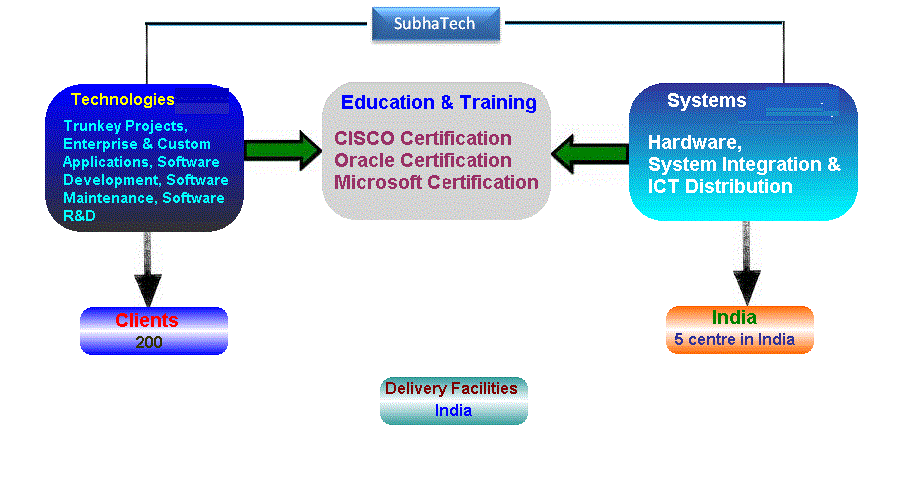 SubhaTech

Technologies
Trunkey Projects, Enterprise & Custom Applications, Software Development, Software Maintenance, Software R&D

Education & Training
CISCO Certification
Oracle Certification
Microsoft Certification

Systems
Hardware, System Integration & ICT Distribution

Clients
200

India
5 centre in India

Delivery Facilities
India